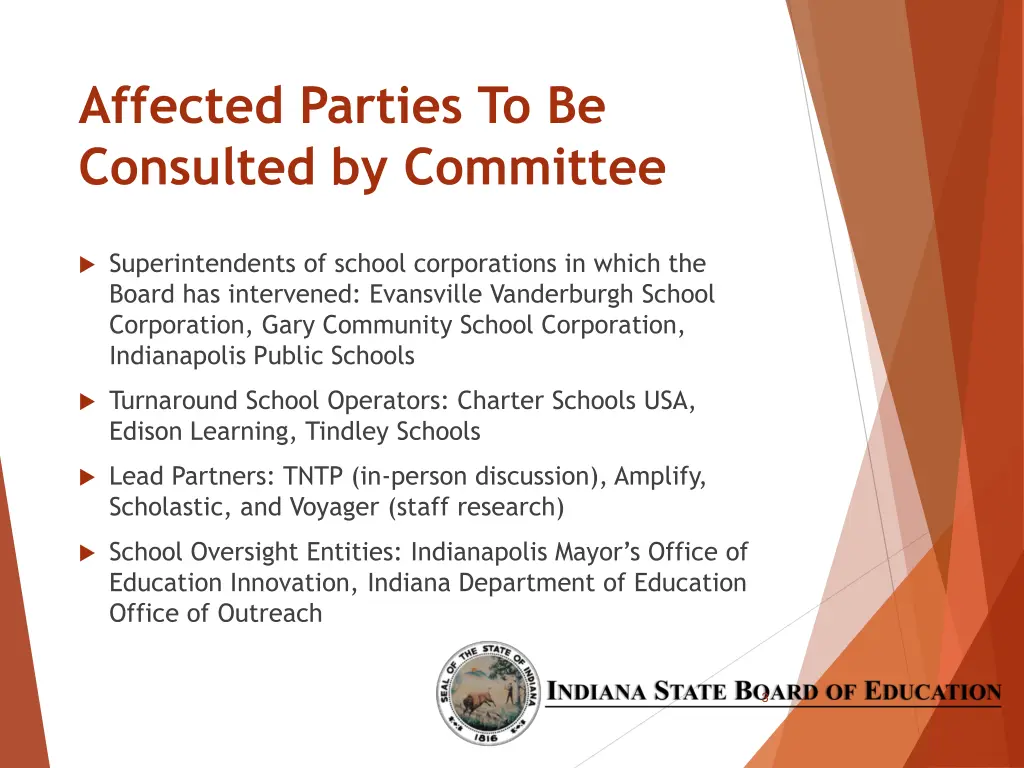 Affected Parties To Be Consulted by Committee

Superintendents of school corporations in which the Board has intervened: Evansville Vanderburgh School Corporation, Gary Community School Corporation, Indianapolis Public Schools

Turnaround School Operators: Charter Schools USA, Edison Learning, Tindley Schools

Lead Partners: TNTP (in-person discussion), Amplify, Scholastic, and Voyager (staff research)

School Oversight Entities: Indianapolis Mayor's Office of Education Innovation, Indiana Department of Education Office of Outreach

SEAL OF THE STATE OF INDIANA 1816

INDIANA STATE BOARD OF EDUCATION